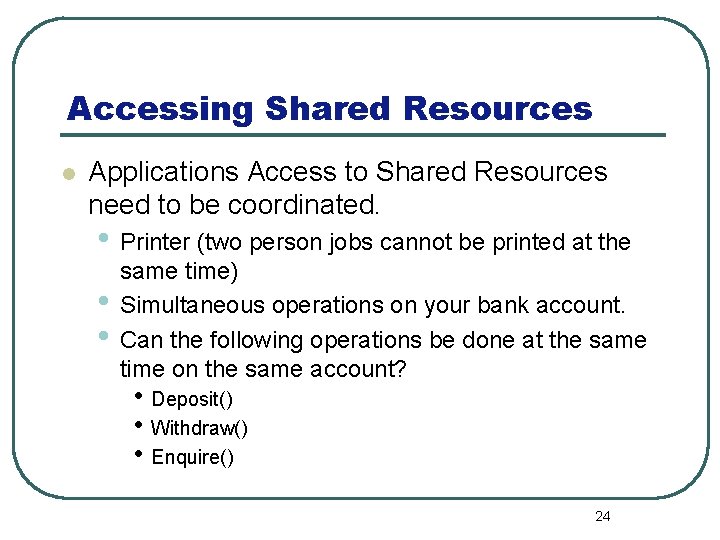 Accessing Shared Resources

- Applications Access to Shared Resources need to be coordinated.
  - Printer (two person jobs cannot be printed at the same time)
  - Simultaneous operations on your bank account.
  - Can the following operations be done at the same time on the same account?
    - Deposit()
    - Withdraw()
    - Enquire()

24